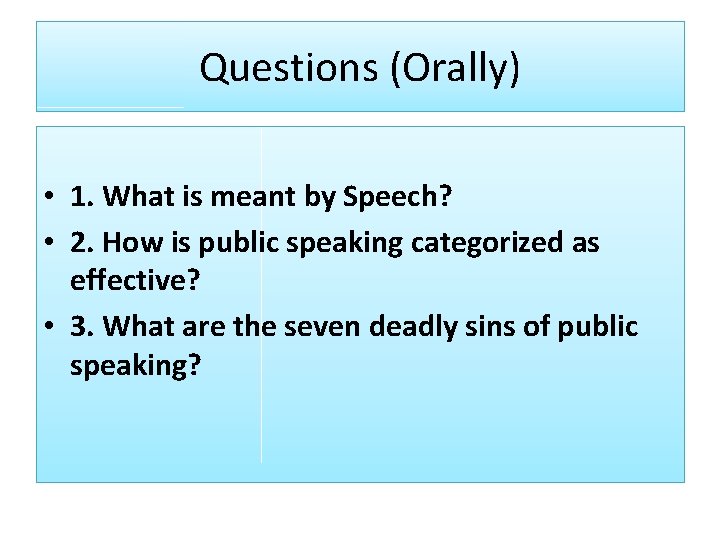 Questions (Orally)

• 1. What is meant by Speech?
• 2. How is public speaking categorized as effective?
• 3. What are the seven deadly sins of public speaking?